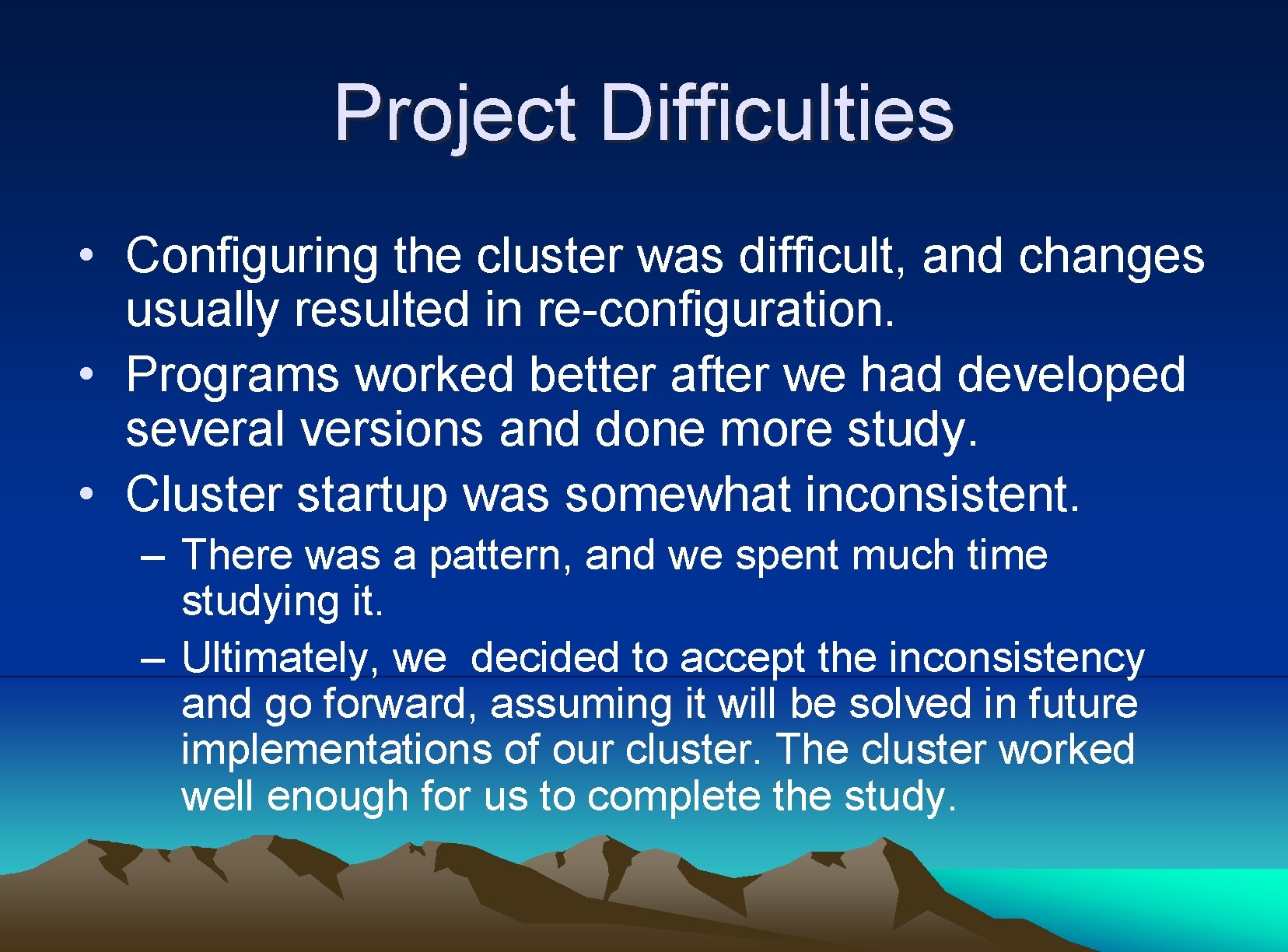 Project Difficulties

• Configuring the cluster was difficult, and changes usually resulted in re-configuration.
• Programs worked better after we had developed several versions and done more study.
• Cluster startup was somewhat inconsistent.
– There was a pattern, and we spent much time studying it.
– Ultimately, we  decided to accept the inconsistency and go forward, assuming it will be solved in future implementations of our cluster. The cluster worked well enough for us to complete the study.